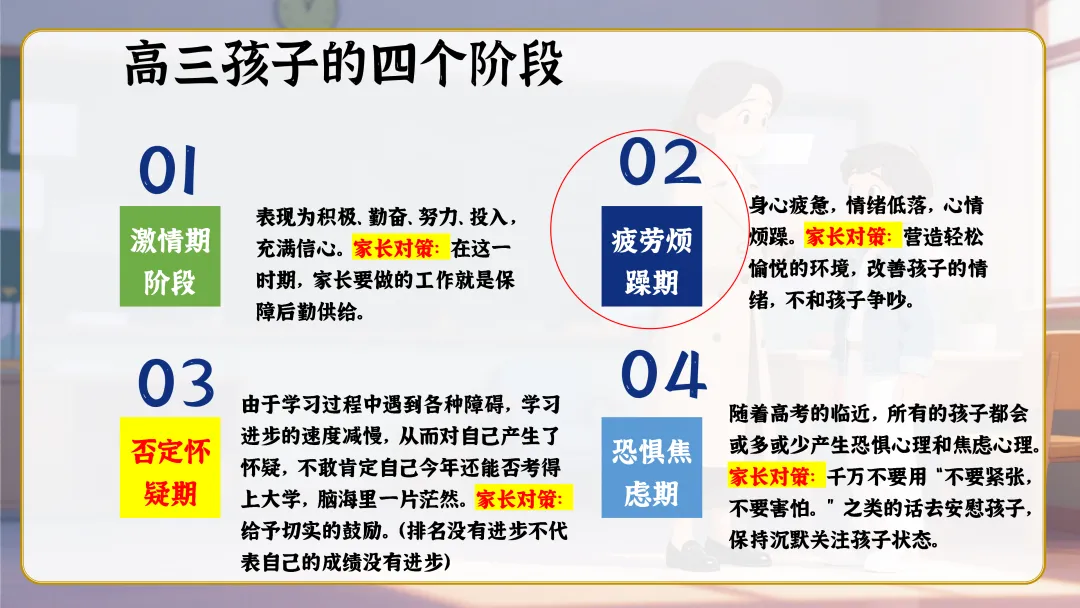 高三孩子的四个阶段

01

激情期阶段

表现为积极、勤奋、努力、投入，充满信心。家长对策：在这一时期，家长要做的工作就是保障后勤供给。

02

疲劳烦躁期

身心疲惫，情绪低落，心情烦躁。家长对策：营造轻松愉悦的环境，改善孩子的情绪，不和孩子争吵。

03

否定怀疑期

由于学习过程中遇到各种障碍，学习进步的速度减慢，从而对自己产生了怀疑，不敢肯定自己今年还能否考得上大学，脑海里一片茫然。家长对策：给予切实的鼓励。(排名没有进步不代表自己的成绩没有进步)

04

恐惧焦虑期

随着高考的临近，所有的孩子都会或多或少产生恐惧心理和焦虑心理。家长对策：千万不要用“不要紧张，不要害怕。”之类的话去安慰孩子，保持沉默关注孩子状态。